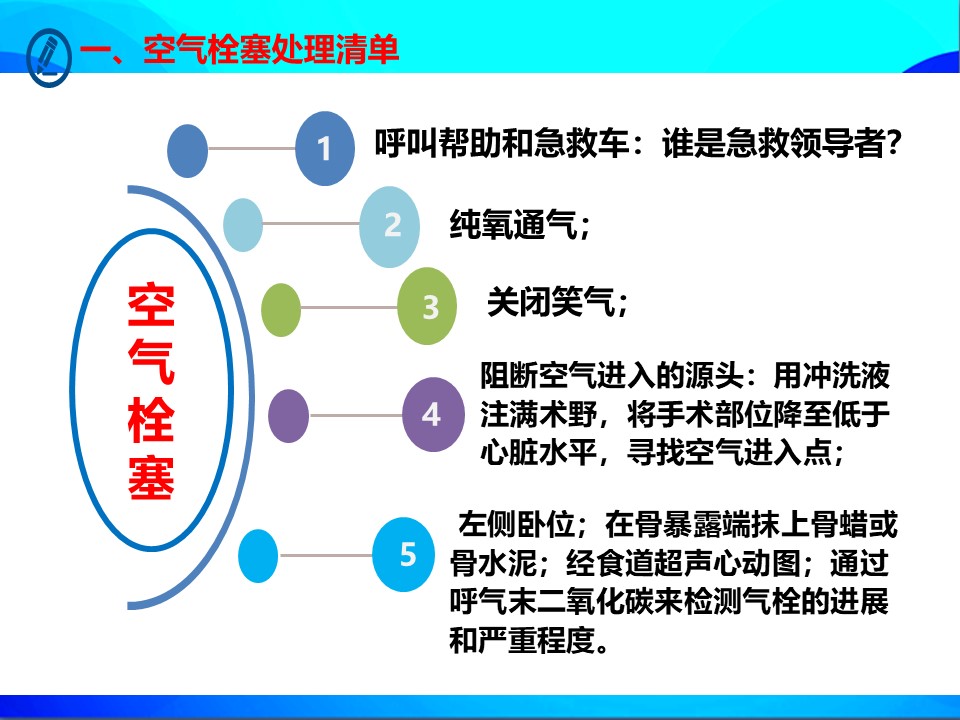 一、空气栓塞处理清单

空气栓塞

1 呼叫帮助和急救车：谁是急救领导者?

2 纯氧通气；

3 关闭笑气；

4 阻断空气进入的源头：用冲洗液注满术野，将手术部位降至低于心脏水平，寻找空气进入点；

5 左侧卧位；在骨暴露端抹上骨蜡或骨水泥；经食道超声心动图；通过呼气末二氧化碳来检测气栓的进展和严重程度。